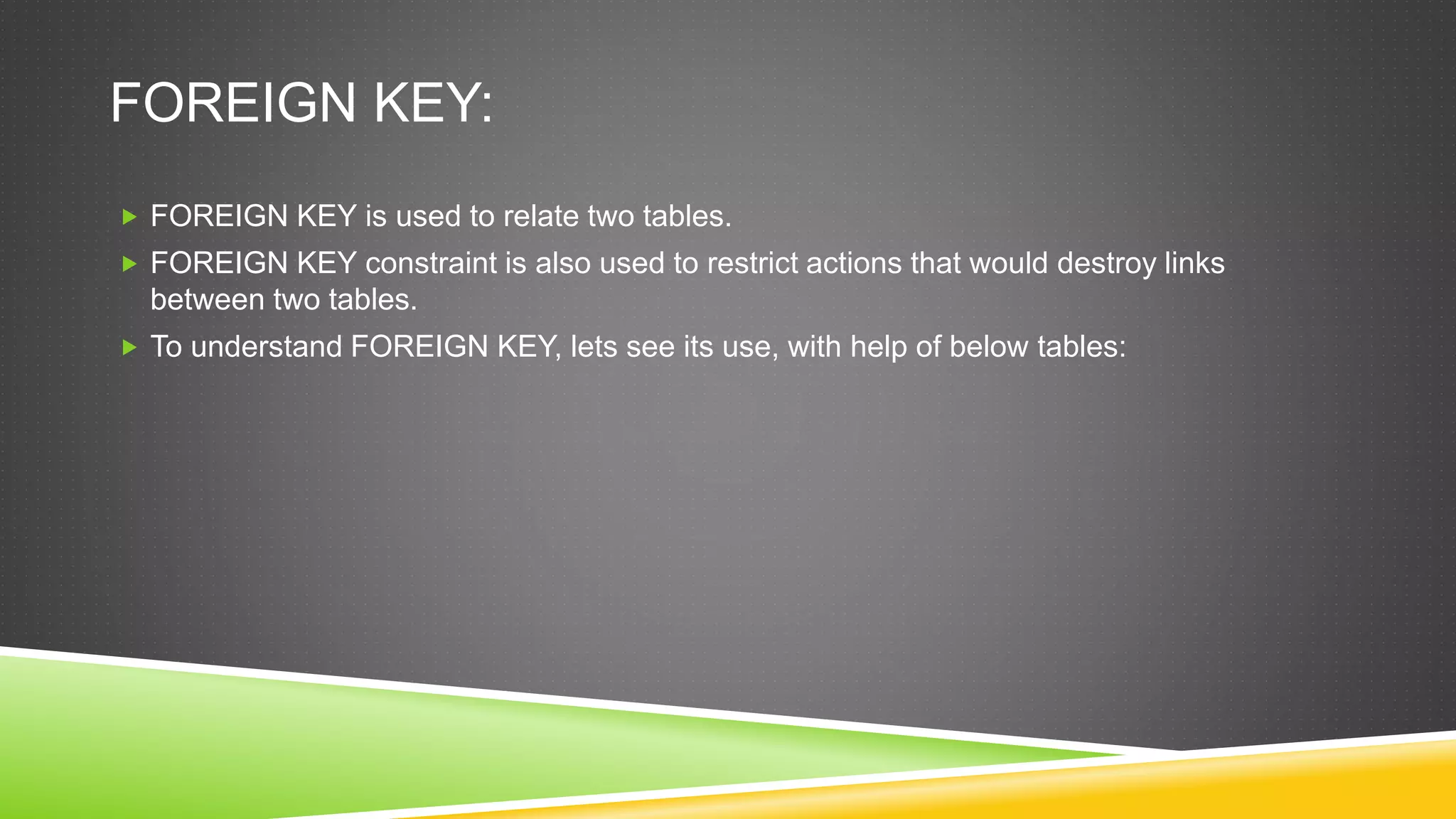 FOREIGN KEY:

FOREIGN KEY is used to relate two tables.

FOREIGN KEY constraint is also used to restrict actions that would destroy links between two tables.

To understand FOREIGN KEY, lets see its use, with help of below tables: